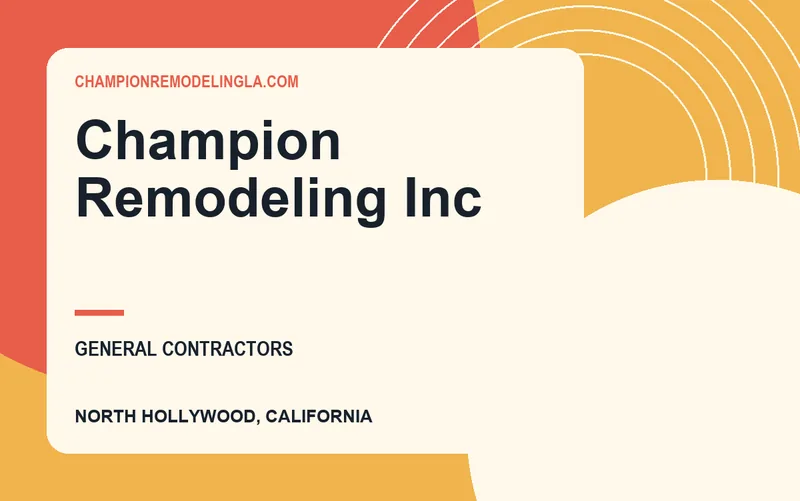 CHAMPIONREMODELINGLA.COM

Champion Remodeling Inc

GENERAL CONTRACTORS

NORTH HOLLYWOOD, CALIFORNIA